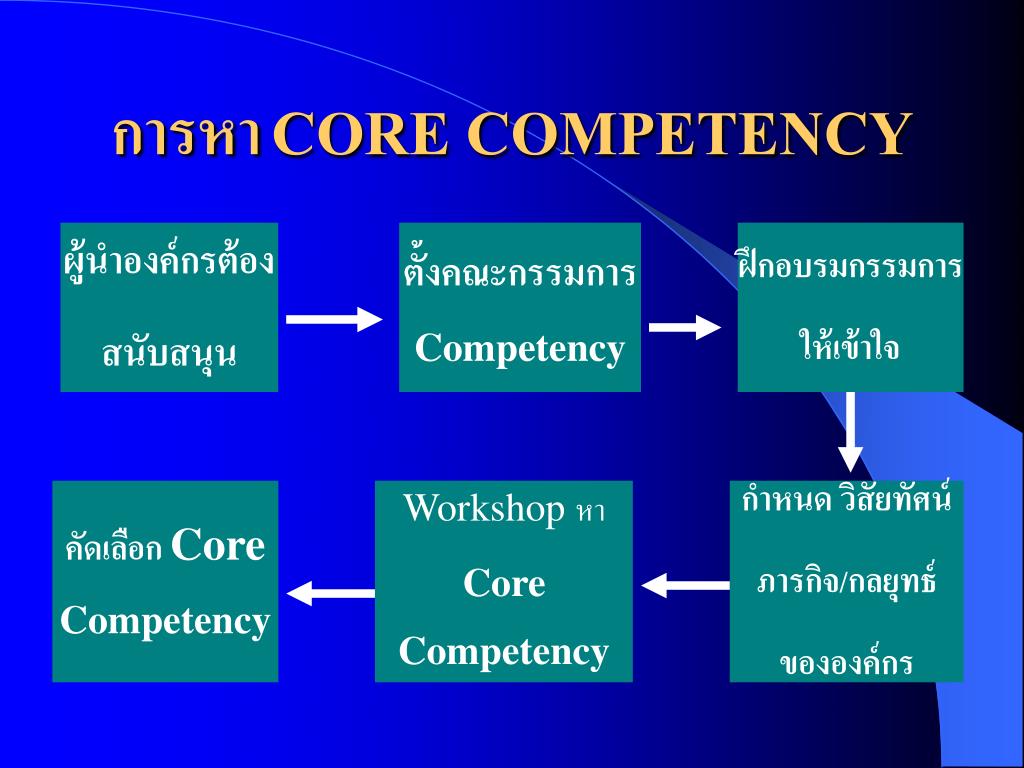 การหา CORE COMPETENCY

ผู้นำองค์กรต้อง สนับสนุน

ตั้งคณะกรรมการ Competency

ฝึกอบรมกรรมการ ให้เข้าใจ

กำหนด วิสัยทัศน์ ภารกิจ/กลยุทธ์ ขององค์กร

Workshop หา Core Competency

คัดเลือก Core Competency